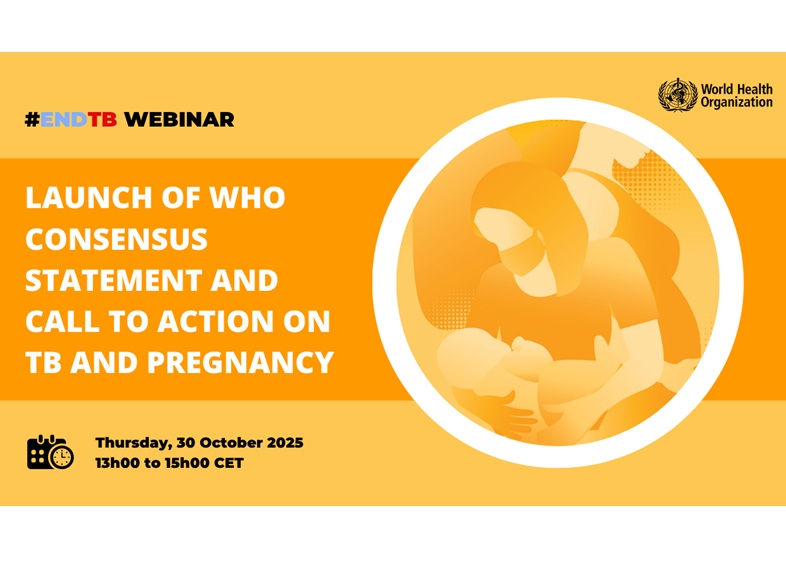 #ENDTB WEBINAR

World Health Organization

LAUNCH OF WHO CONSENSUS STATEMENT AND CALL TO ACTION ON TB AND PREGNANCY

Thursday, 30 October 2025
13h00 to 15h00 CET